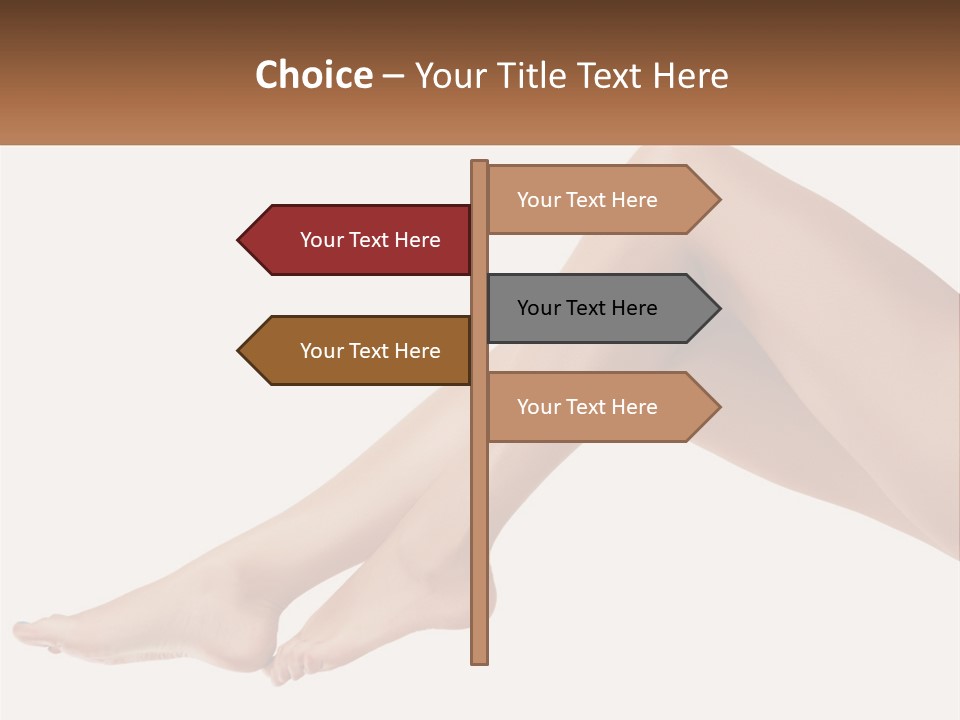 Choice – Your Title Text Here

Your Text Here

Your Text Here

Your Text Here

Your Text Here

Your Text Here